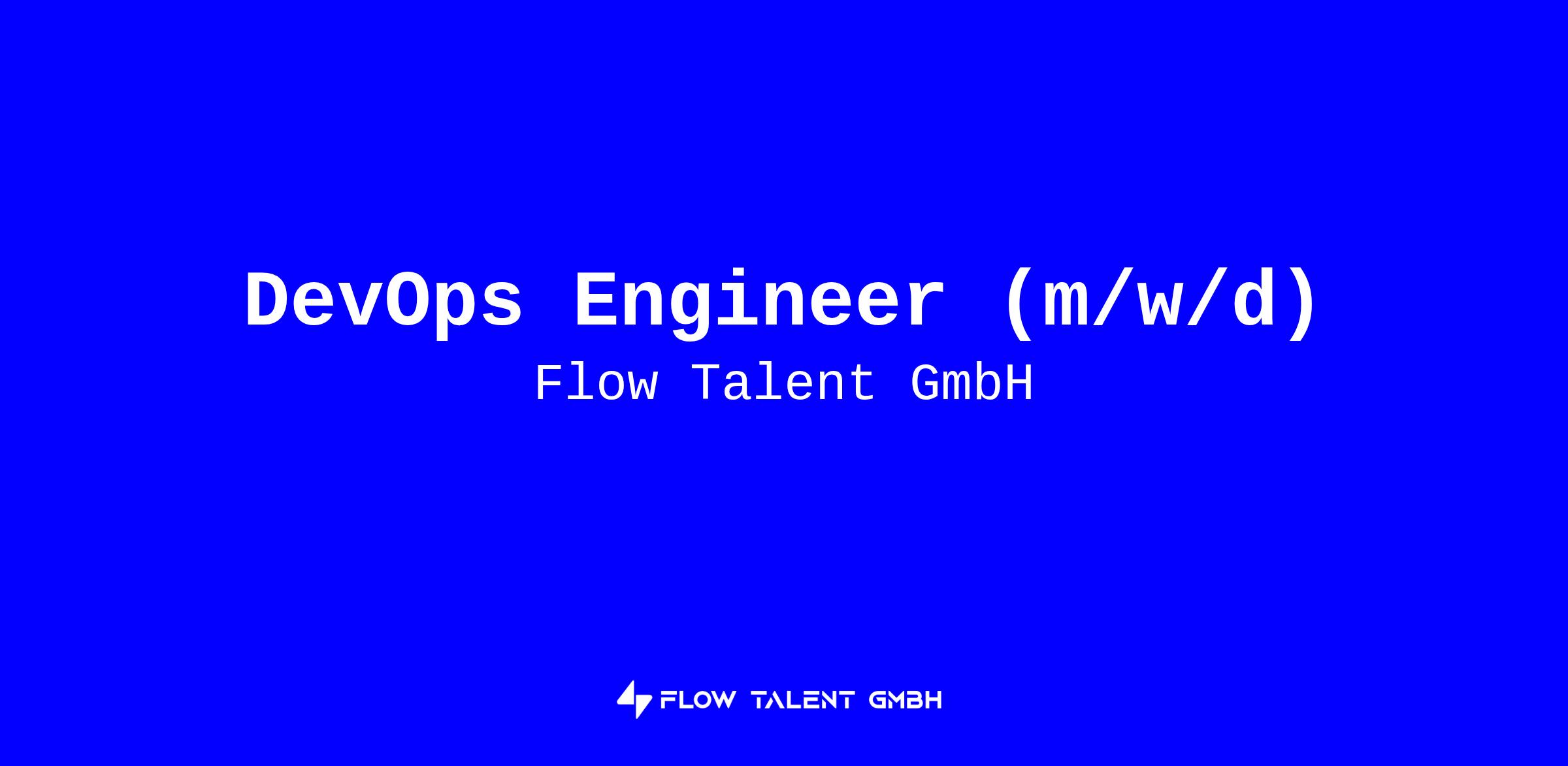 DevOps Engineer (m/w/d)
Flow Talent GmbH

FLOW TALENT GMBH